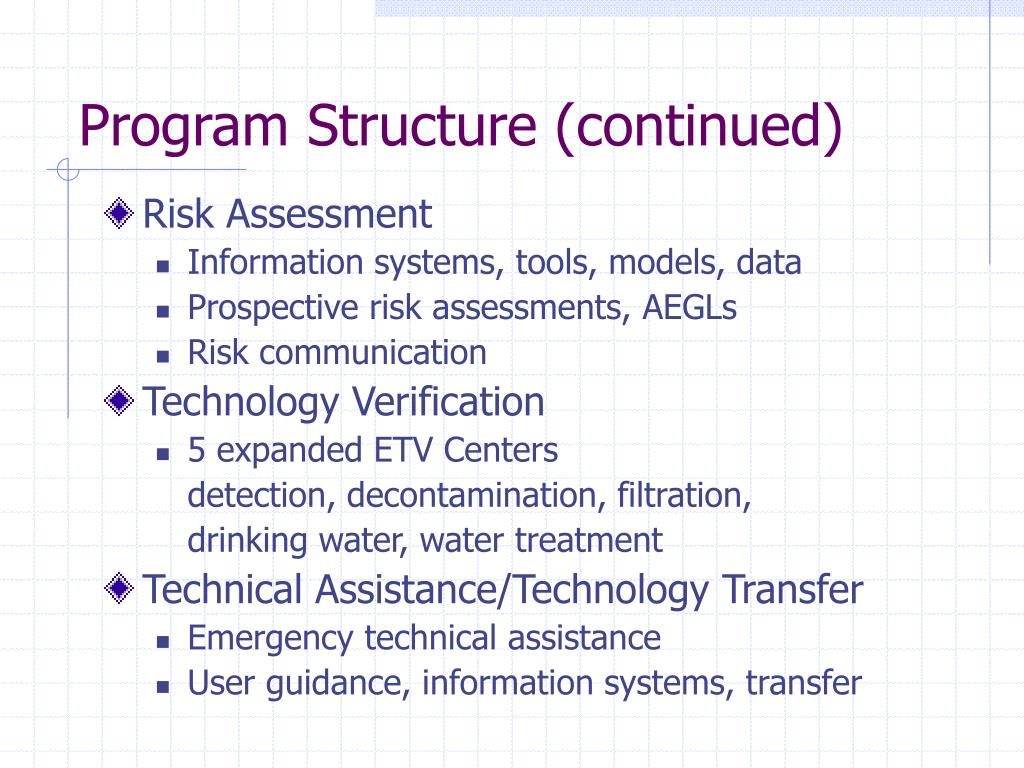 Program Structure (continued)

Risk Assessment
- Information systems, tools, models, data
- Prospective risk assessments, AEGLs
- Risk communication

Technology Verification
- 5 expanded ETV Centers
detection, decontamination, filtration, drinking water, water treatment

Technical Assistance/Technology Transfer
- Emergency technical assistance
- User guidance, information systems, transfer